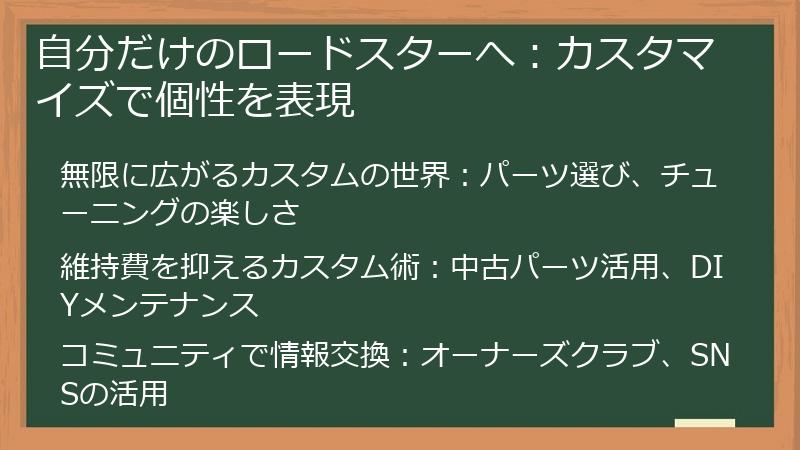 自分だけのロードスターへ：カスタマイズで個性を表現

無限に広がるカスタムの世界：パーツ選び、チューニングの楽しさ

維持費を抑えるカスタム術：中古パーツ活用、DIYメンテナンス

コミュニティで情報交換：オーナーズクラブ、SNSの活用